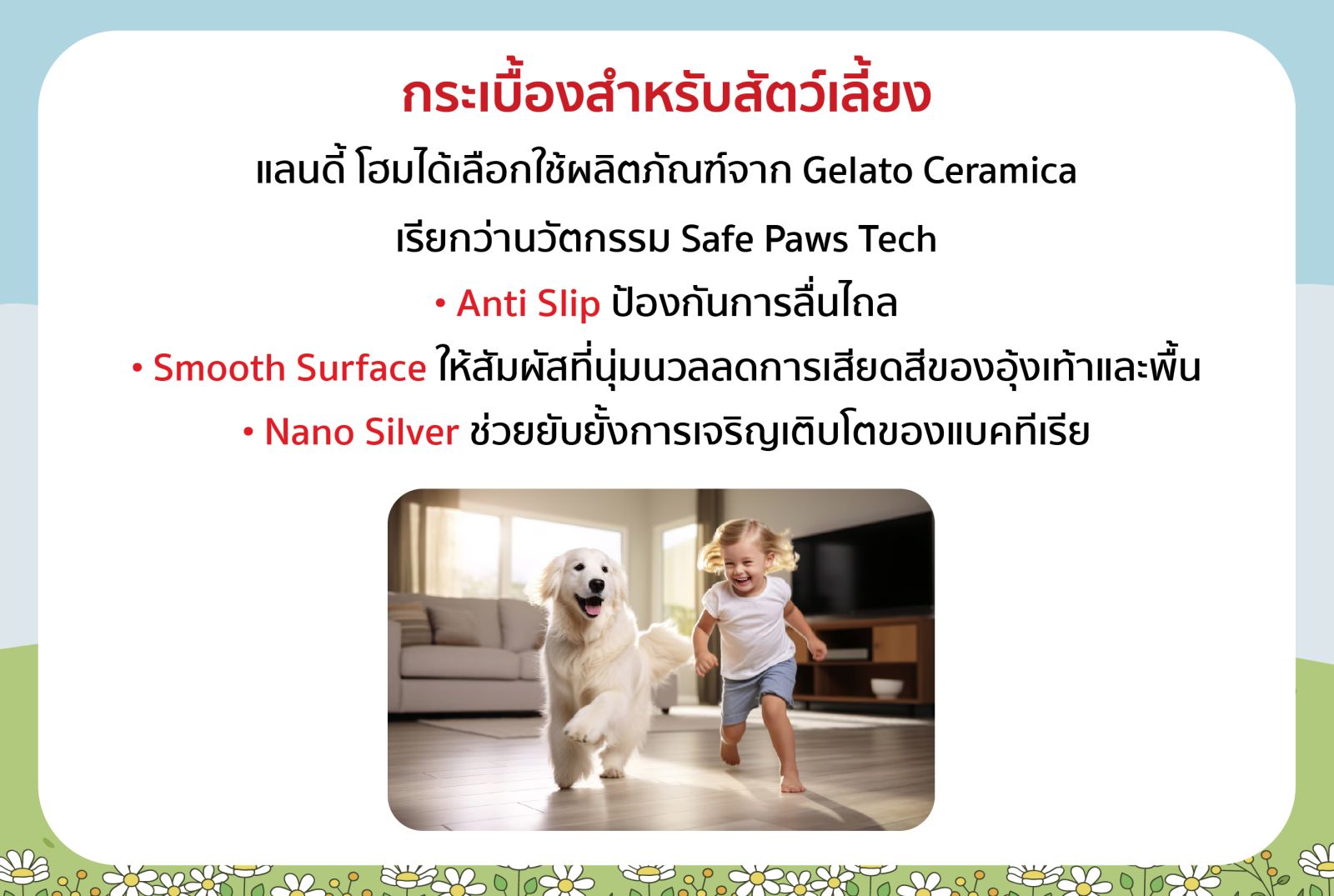 กระเบื้องสำหรับสัตว์เลี้ยง

แลนดี้ โฮมได้เลือกใช้ผลิตภัณฑ์จาก Gelato Ceramica

เรียกว่านวัตกรรม Safe Paws Tech

• Anti Slip ป้องกันการลื่นไถล

• Smooth Surface ให้สัมผัสที่นุ่มนวลลดการเสียดสีของอุ้งเท้าและพื้น

• Nano Silver ช่วยยับยั้งการเจริญเติบโตของแบคทีเรีย